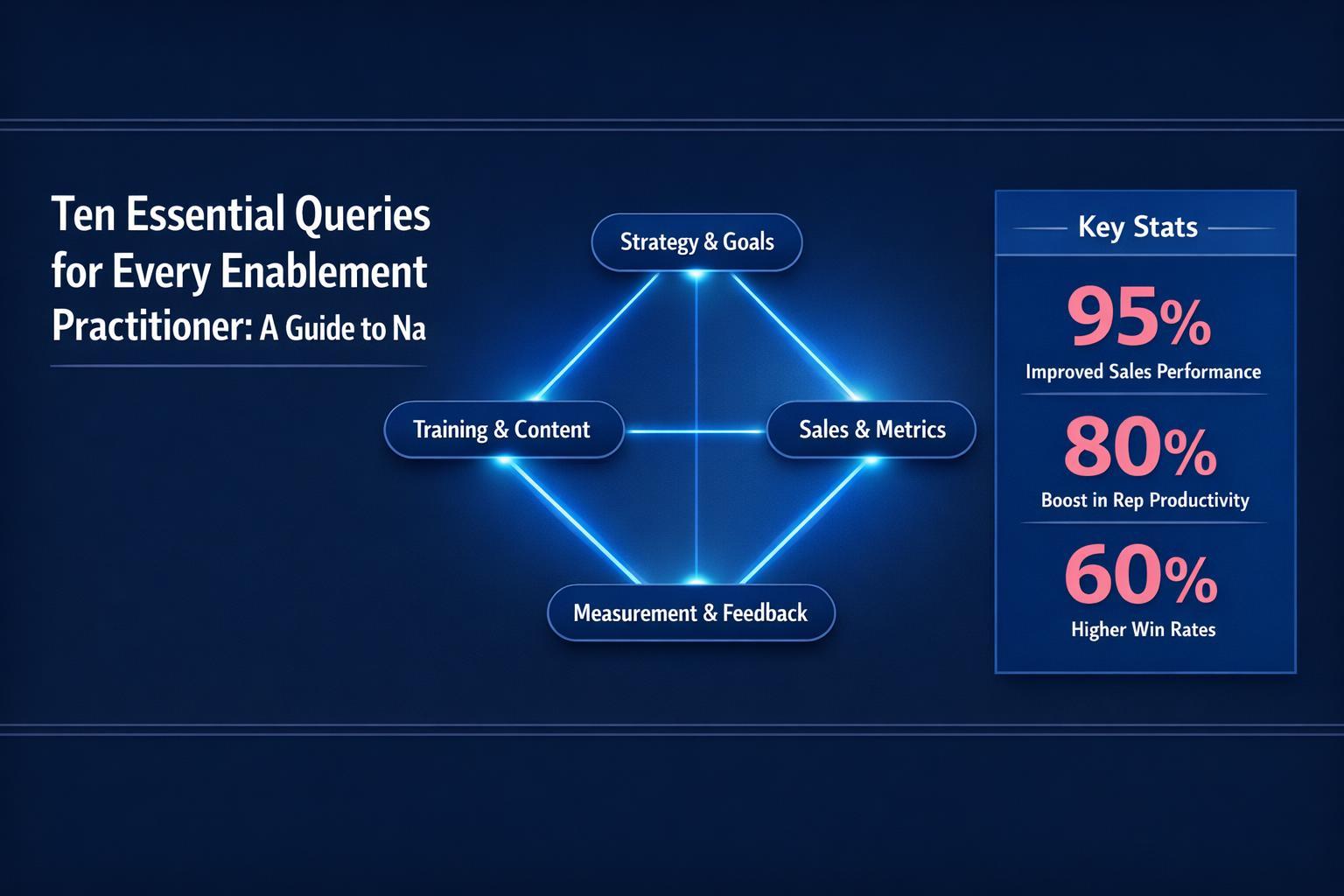 Ten Essential Queries for Every Enablement Practitioner: A Guide to Na

Strategy & Goals

Training & Content

Sales & Metrics

Measurement & Feedback

Key Stats

95%
Improved Sales Performance

80%
Boost in Rep Productivity

60%
Higher Win Rates